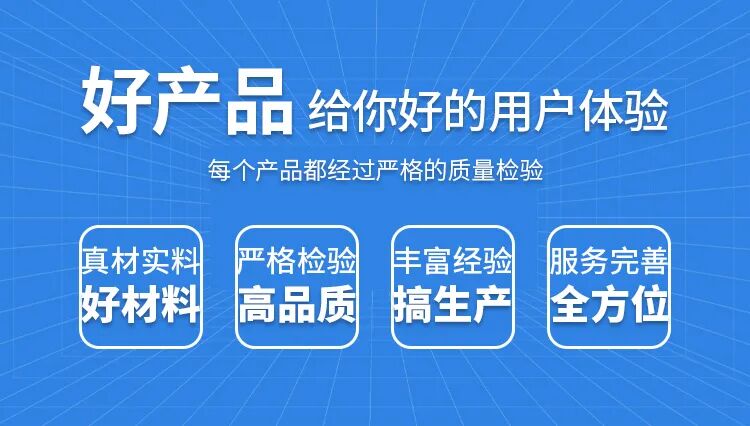 好产品 给你好的用户体验

每个产品都经过严格的质量检验

真材实料
好材料

严格检验
高品质

丰富经验
搞生产

服务完善
全方位